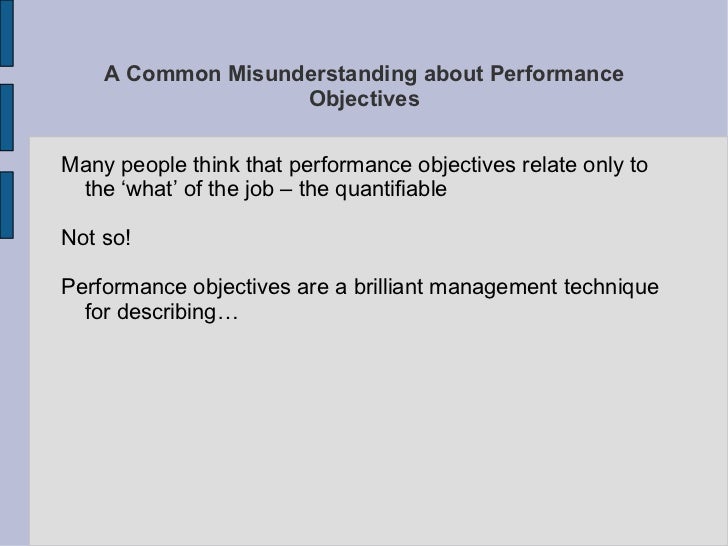 A Common Misunderstanding about Performance Objectives

Many people think that performance objectives relate only to the ‘what’ of the job – the quantifiable

Not so!

Performance objectives are a brilliant management technique for describing…